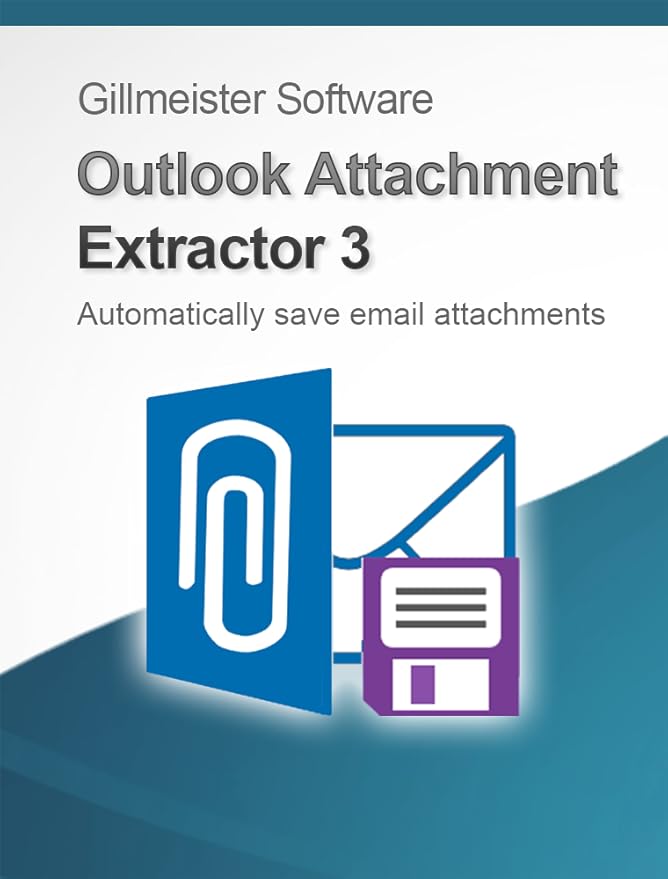 Gillmeister Software

Outlook Attachment Extractor 3

Automatically save email attachments